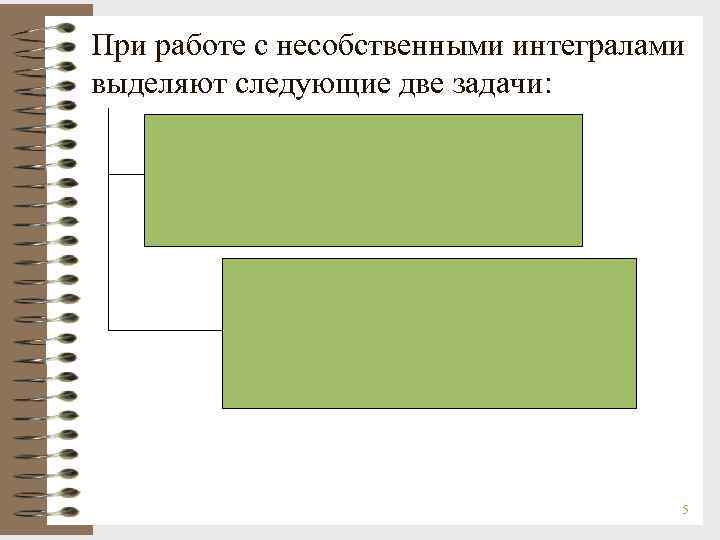 При работе с несобственными интегралами выделяют следующие две задачи:

5